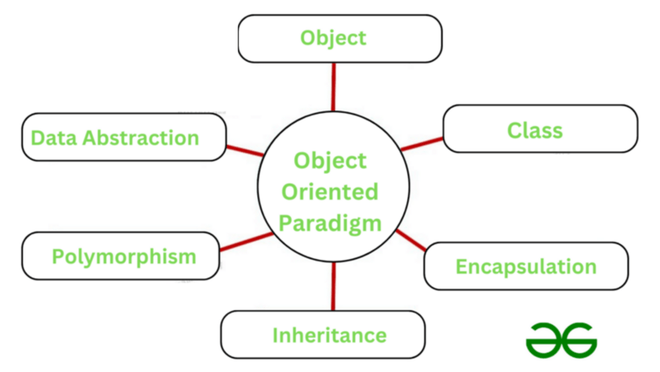 Object

Data Abstraction

Class

Object Oriented Paradigm

Polymorphism

Encapsulation

Inheritance